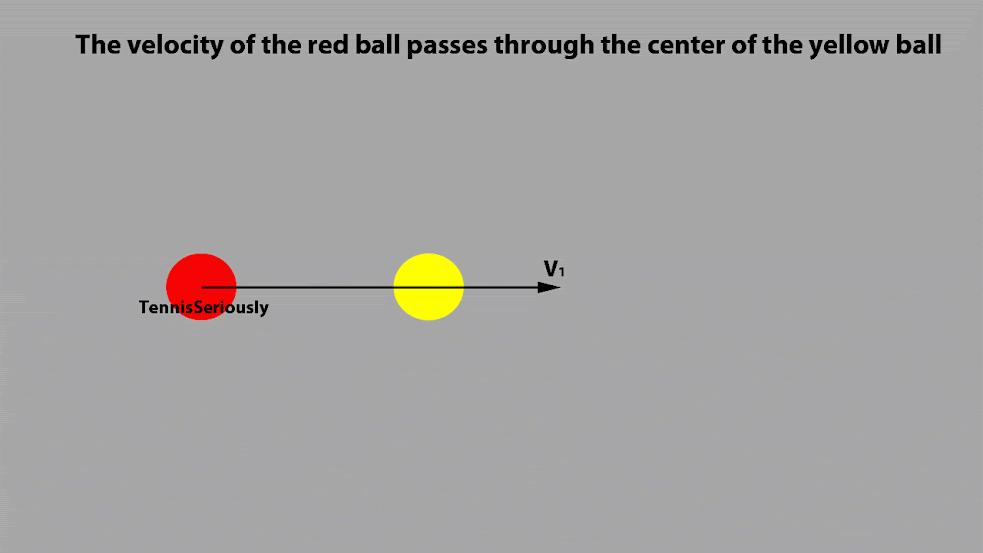 The velocity of the red ball passes through the center of the yellow ball

$V_1$

TennisSeriously